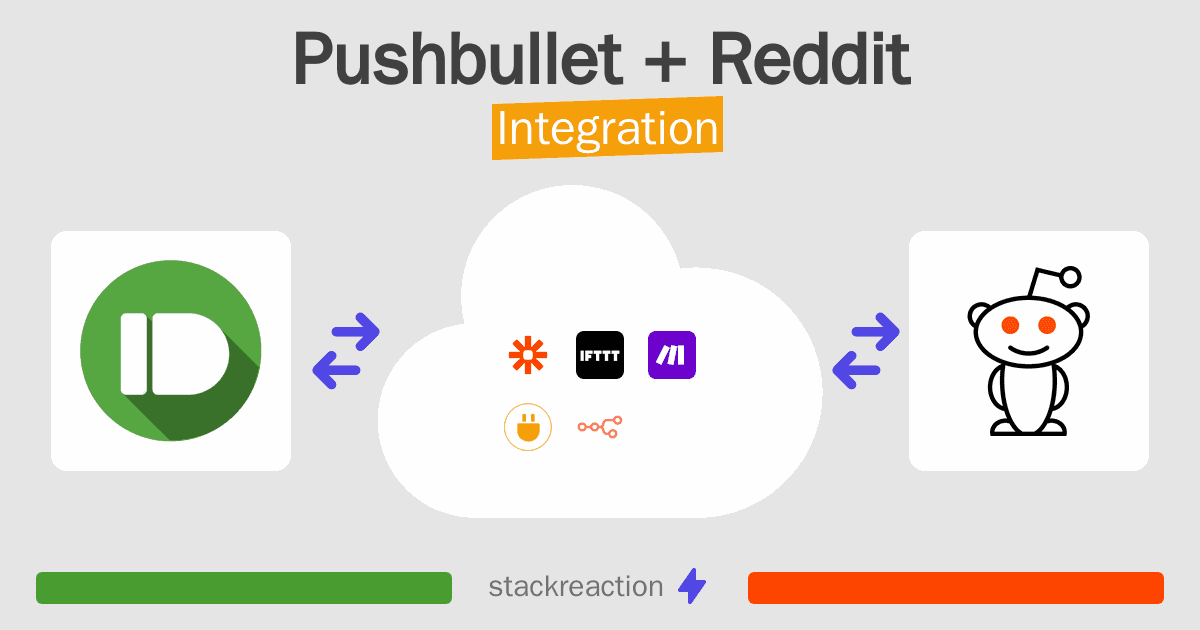 Pushbullet + Reddit
Integration

IFTTT

stackreaction